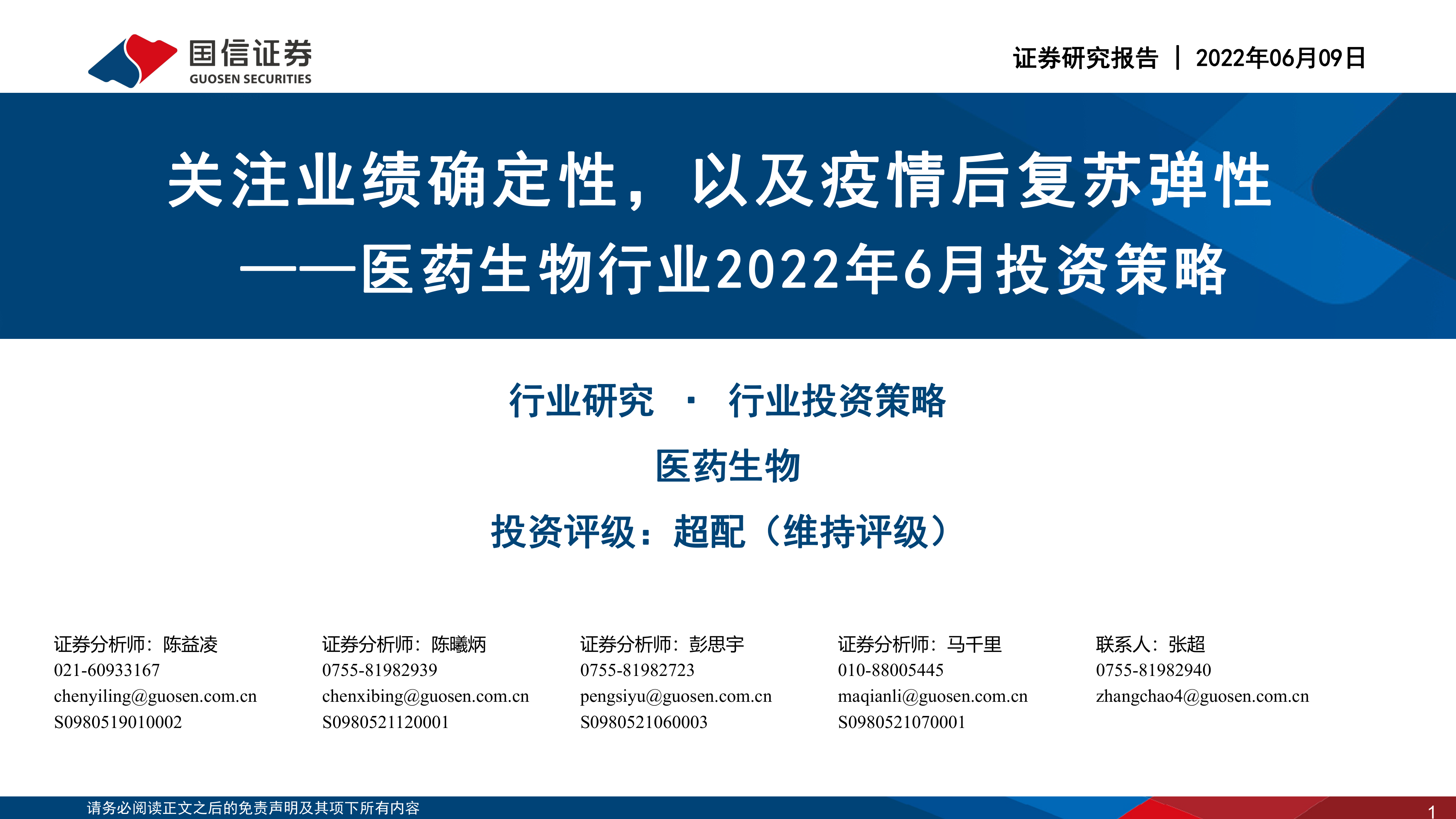 国信证券
GUOSEN SECURITIES

证券研究报告 | 2022年06月09日

关注业绩确定性，以及疫情后复苏弹性
——医药生物行业2022年6月投资策略

行业研究 · 行业投资策略

医药生物

投资评级：超配（维持评级）

证券分析师：陈益凌
021-60933167
chenyiling@guosen.com.cn
S0980519010002

证券分析师：陈曦炳
0755-81982939
chenxibing@guosen.com.cn
S0980521120001

证券分析师：彭思宇
0755-81982723
pengsiyu@guosen.com.cn
S0980521060003

证券分析师：马千里
010-88005445
maqianli@guosen.com.cn
S0980521070001

联系人：张超
0755-81982940
zhangchao4@guosen.com.cn

请务必阅读正文之后的免责声明及其项下所有内容

1